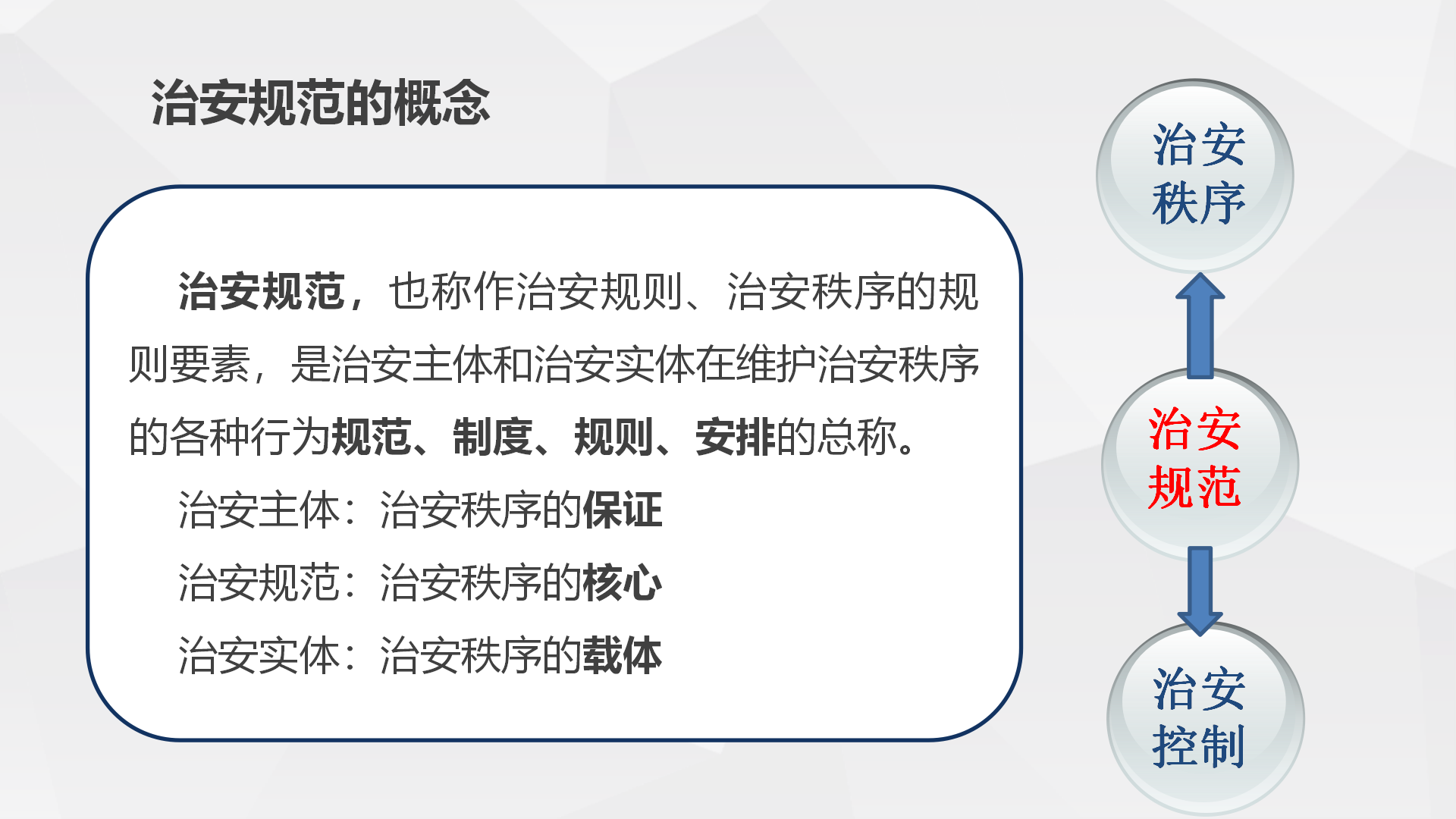 治安规范的概念

治安规范，也称作治安规则、治安秩序的规则要素，是治安主体和治安实体在维护治安秩序的各种行为规范、制度、规则、安排的总称。

治安主体：治安秩序的保证

治安规范：治安秩序的核心

治安实体：治安秩序的载体

治安秩序

治安规范

治安控制